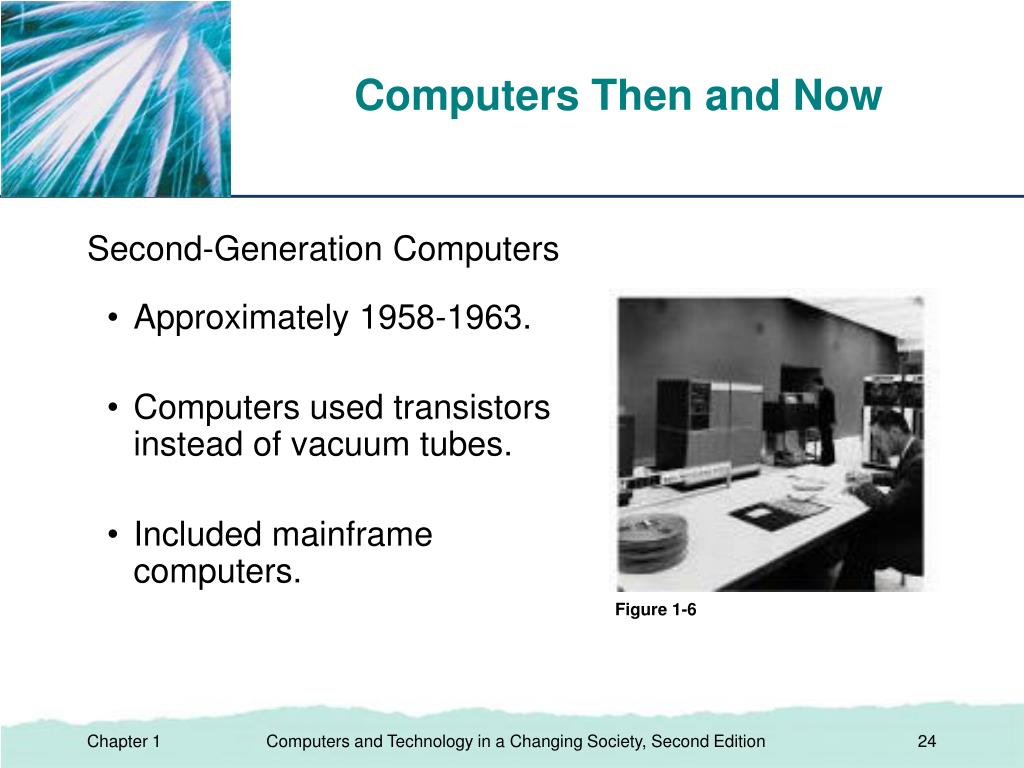 Computers Then and Now

Second-Generation Computers

• Approximately 1958-1963.

• Computers used transistors instead of vacuum tubes.

• Included mainframe computers.

Figure 1-6

Chapter 1

Computers and Technology in a Changing Society, Second Edition

24